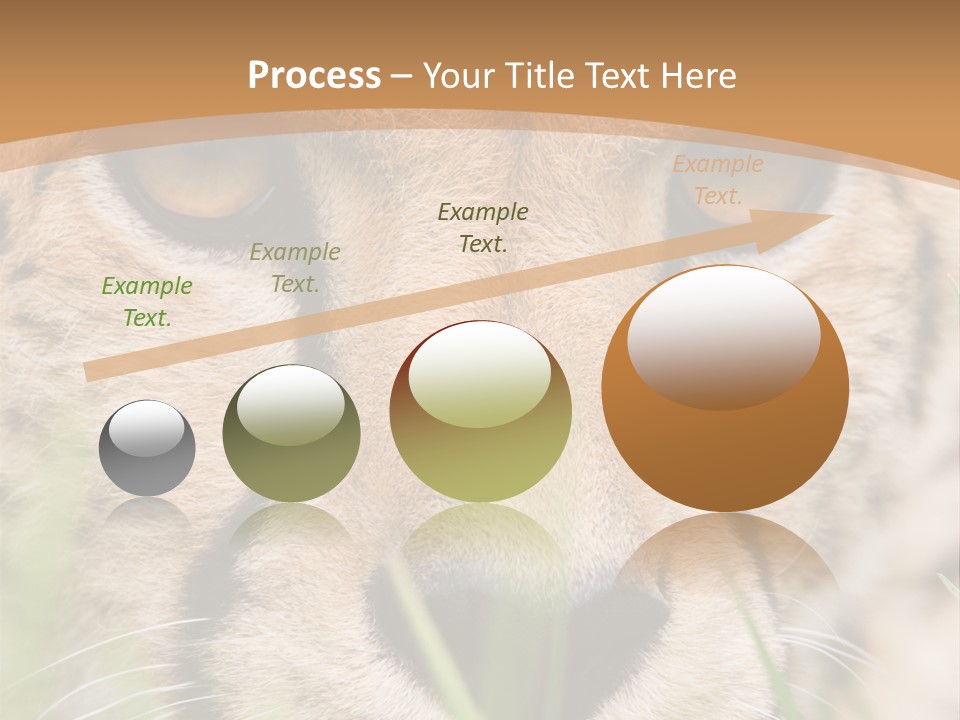 Process – Your Title Text Here

Example Text.

Example Text.

Example Text.

Example Text.